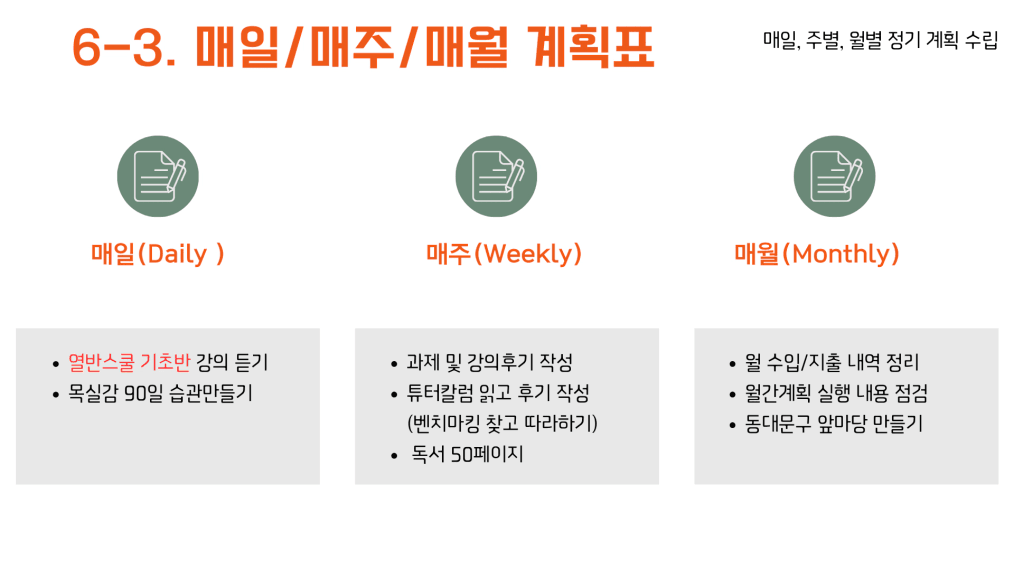 6-3. 매일/매주/매월 계획표

매일, 주별, 월별 정기 계획 수립

매일(Daily )

- 열반스쿨 기초반 강의 듣기
- 목실감 90일 습관만들기

매주(Weekly)

- 과제 및 강의후기 작성
- 튜터칼럼 읽고 후기 작성 (벤치마킹 찾고 따라하기)
- 독서 50페이지

매월(Monthly)

- 월 수입/지출 내역 정리
- 월간계획 실행 내용 점검
- 동대문구 앞마당 만들기